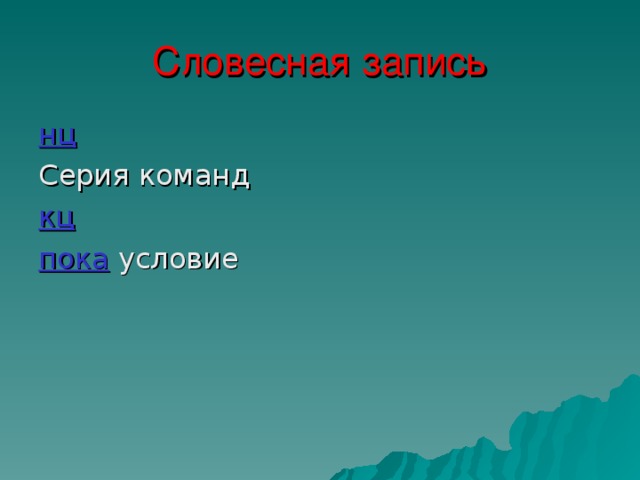 Словесная запись

нц

Серия команд

кц

пока условие